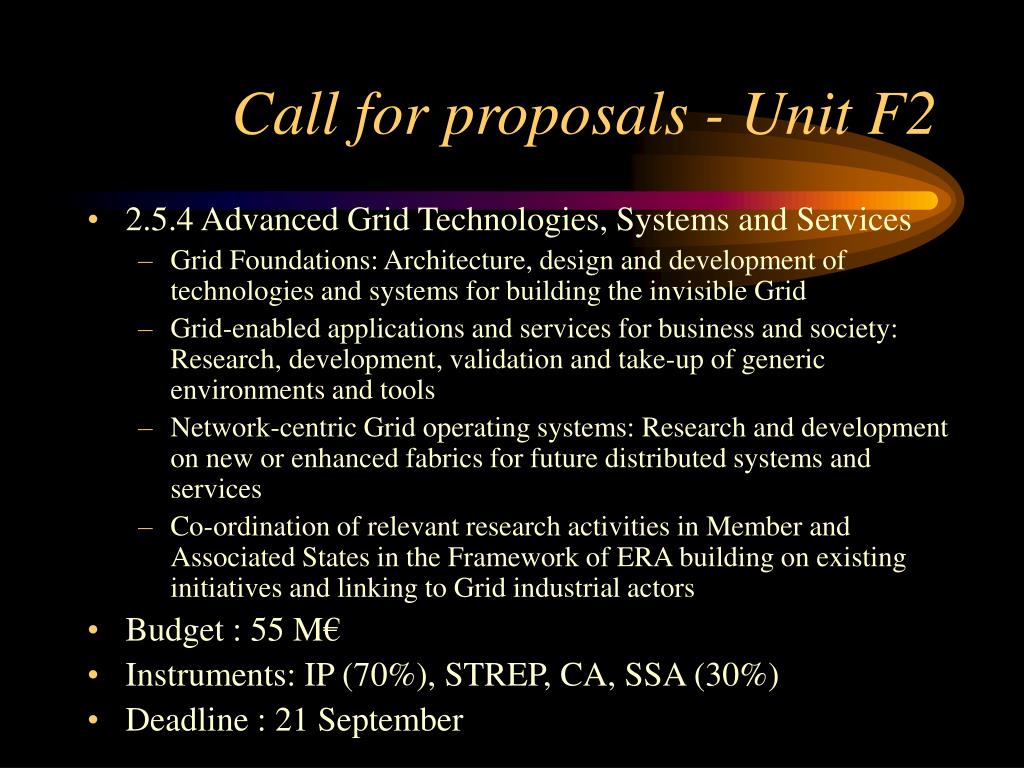 Call for proposals - Unit F2

• 2.5.4 Advanced Grid Technologies, Systems and Services
– Grid Foundations: Architecture, design and development of technologies and systems for building the invisible Grid
– Grid-enabled applications and services for business and society: Research, development, validation and take-up of generic environments and tools
– Network-centric Grid operating systems: Research and development on new or enhanced fabrics for future distributed systems and services
– Co-ordination of relevant research activities in Member and Associated States in the Framework of ERA building on existing initiatives and linking to Grid industrial actors
• Budget : 55 M€
• Instruments: IP (70%), STREP, CA, SSA (30%)
• Deadline : 21 September